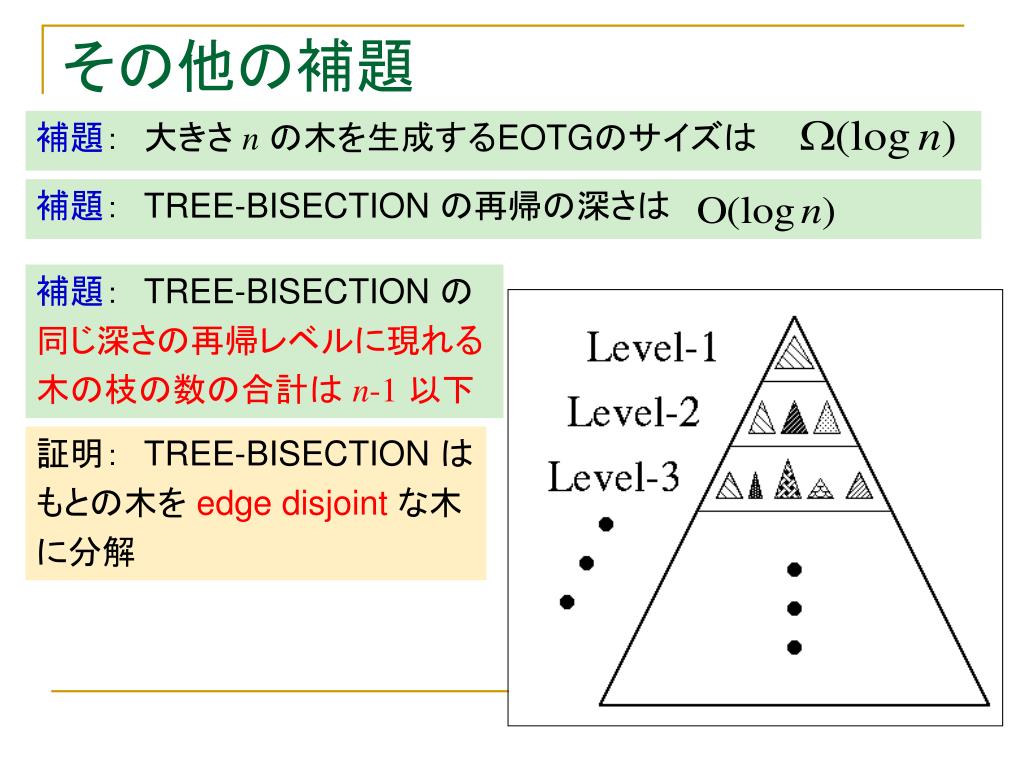 その他の補題

補題: 大きさ $n$ の木を生成するEOTGのサイズは $\Omega(\log n)$

補題: TREE-BISECTION の再帰の深さは $O(\log n)$

補題: TREE-BISECTION の同じ深さの再帰レベルに現れる木の枝の数の合計は $n$-1 以下

証明: TREE-BISECTION はもとの木を edge disjoint な木に分解

Level-1
Level-2
Level-3